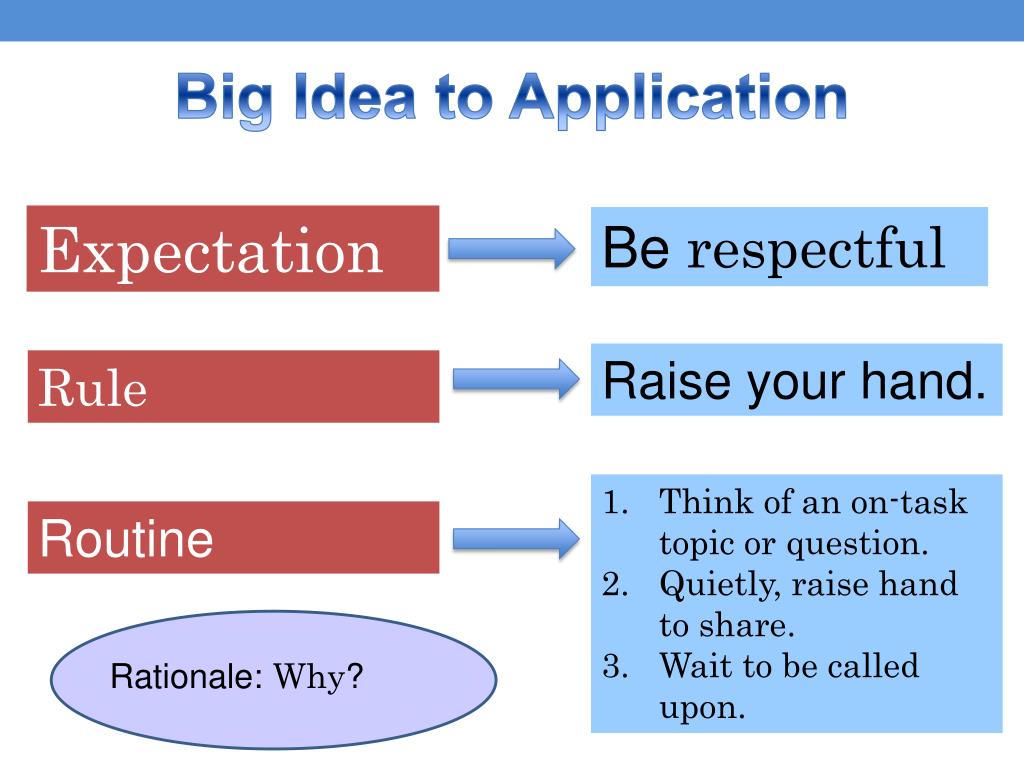 Big Idea to Application

Expectation

Be respectful

Rule

Raise your hand.

Routine

1. Think of an on-task topic or question.
2. Quietly, raise hand to share.
3. Wait to be called upon.

Rationale: Why?